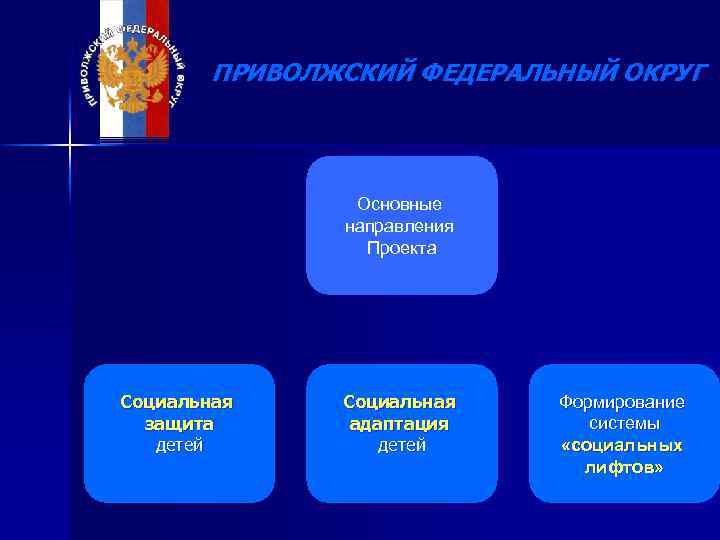 ПРИВОЛЖСКИЙ ФЕДЕРАЛЬНЫЙ ОКРУГ

ПРИВОЛЖСКИЙ ФЕДЕРАЛЬНЫЙ ОКРУГ

Основные направления Проекта

Социальная защита детей

Социальная адаптация детей

Формирование системы «социальных лифтов»